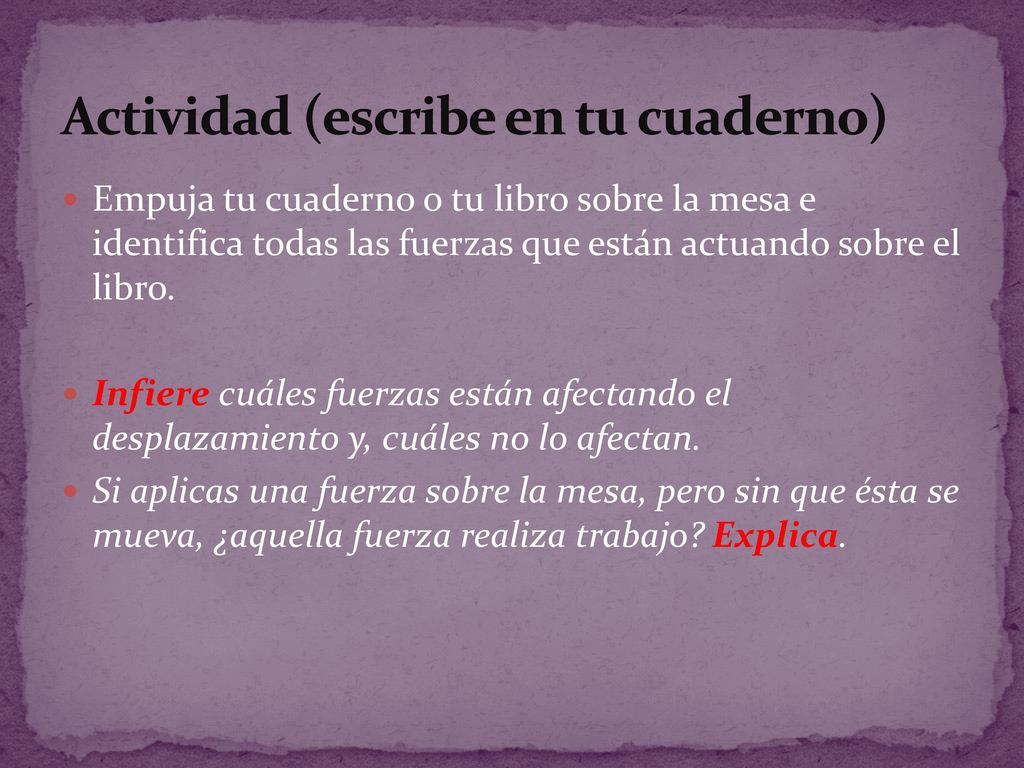 Actividad (escribe en tu cuaderno)

Empuja tu cuaderno o tu libro sobre la mesa e identifica todas las fuerzas que están actuando sobre el libro.

Infiere cuáles fuerzas están afectando el desplazamiento y, cuáles no lo afectan.

Si aplicas una fuerza sobre la mesa, pero sin que ésta se mueva, ¿aquella fuerza realiza trabajo? Explica.